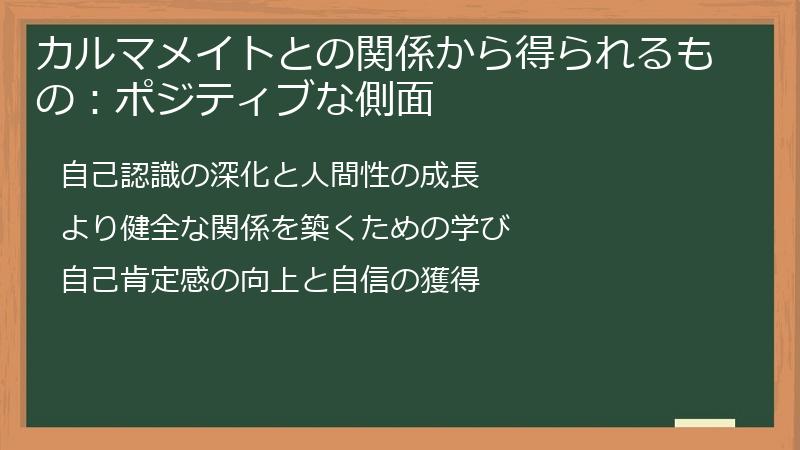 カルマメイトとの関係から得られるもの：ポジティブな側面

自己認識の深化と人間性の成長

より健全な関係を築くための学び

自己肯定感の向上と自信の獲得